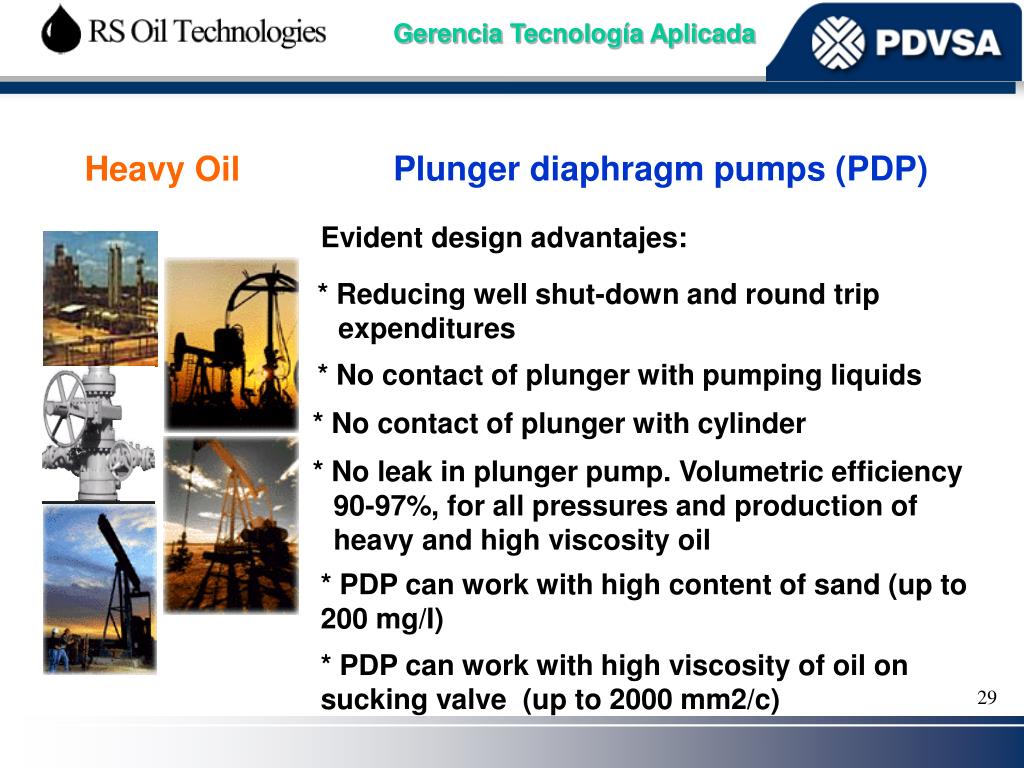 RS Oil Technologies

Gerencia Tecnología Aplicada

PDVSA

Heavy Oil

Plunger diaphragm pumps (PDP)

Evident design advantajes:

* Reducing well shut-down and round trip expenditures

* No contact of plunger with pumping liquids

* No contact of plunger with cylinder

* No leak in plunger pump. Volumetric efficiency 90-97%, for all pressures and production of heavy and high viscosity oil

* PDP can work with high content of sand (up to 200 mg/l)

* PDP can work with high viscosity of oil on sucking valve (up to 2000 mm2/c)

29